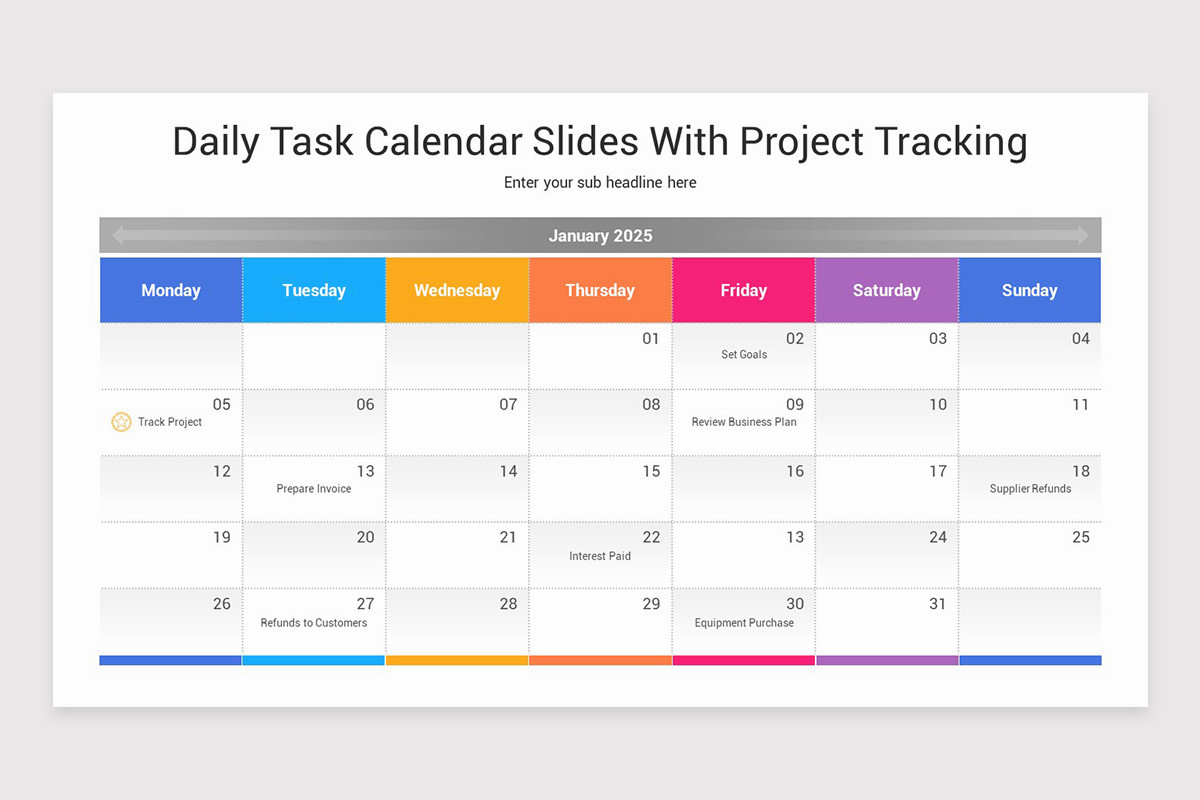 Daily Task Calendar Slides With Project Tracking

Enter your sub headline here

January 2025

| Monday | Tuesday | Wednesday | Thursday | Friday | Saturday | Sunday |
|---|---|---|---|---|---|---|
| | | | 01 | 02 Set Goals | 03 | 04 |
| 05 Track Project | 06 | 07 | 08 | 09 Review Business Plan | 10 | 11 |
| 12 | 13 Prepare Invoice | 14 | 15 | 16 | 17 | 18 Supplier Refunds |
| 19 | 20 | 21 | 22 Interest Paid | 13 | 24 | 25 |
| 26 | 27 Refunds to Customers | 28 | 29 | 30 Equipment Purchase | 31 | |